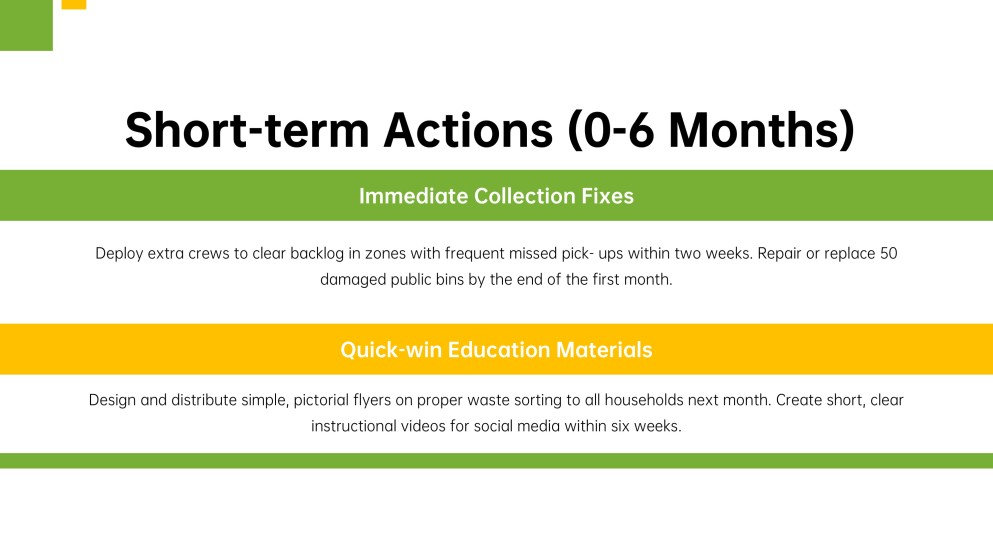 Short-term Actions (0-6 Months)

Immediate Collection Fixes

Deploy extra crews to clear backlog in zones with frequent missed pick- ups within two weeks. Repair or replace 50 damaged public bins by the end of the first month.

Quick-win Education Materials

Design and distribute simple, pictorial flyers on proper waste sorting to all households next month. Create short, clear instructional videos for social media within six weeks.